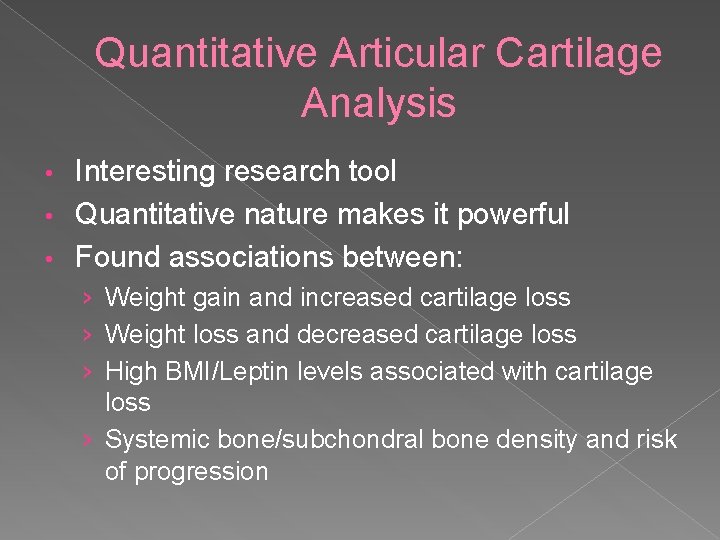 Quantitative Articular Cartilage Analysis

• Interesting research tool
• Quantitative nature makes it powerful
• Found associations between:
  › Weight gain and increased cartilage loss
  › Weight loss and decreased cartilage loss
  › High BMI/Leptin levels associated with cartilage loss
  › Systemic bone/subchondral bone density and risk of progression